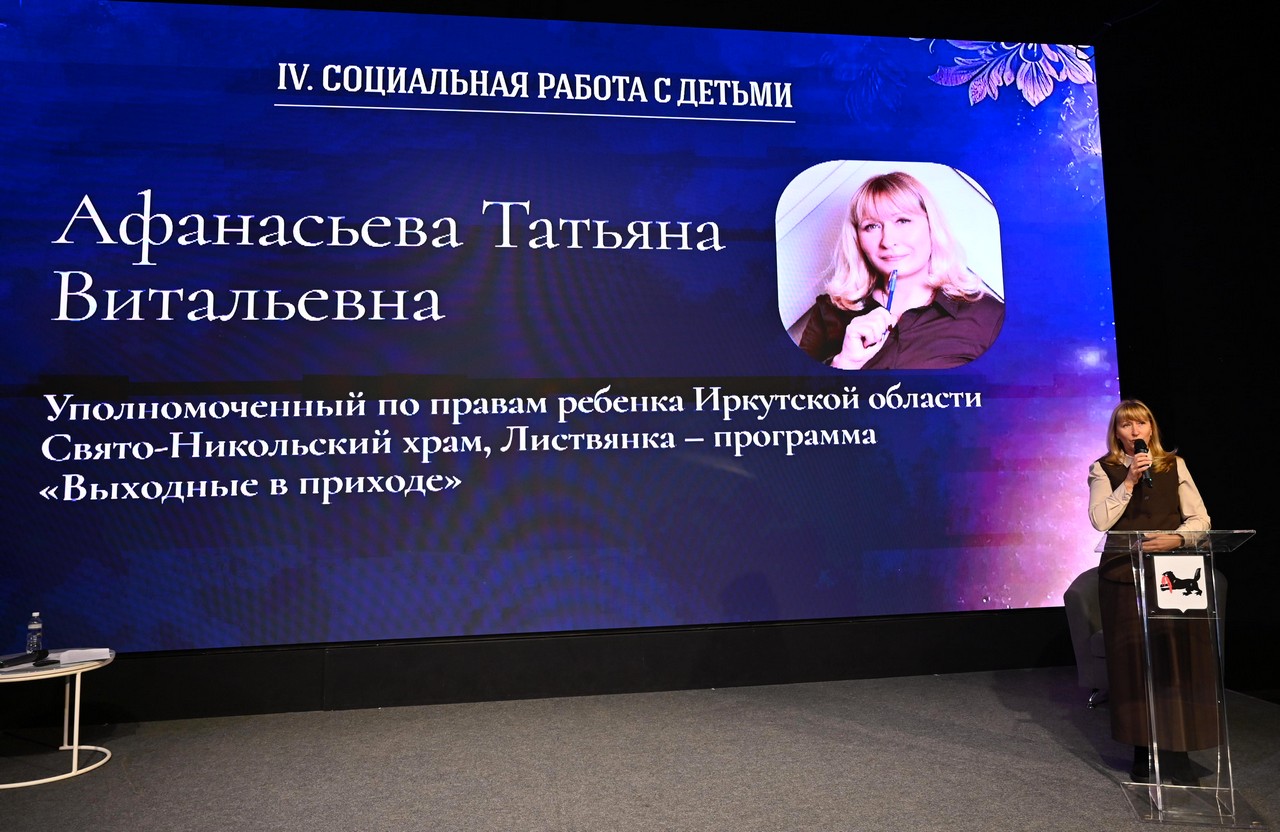 IV. СОЦИАЛЬНАЯ РАБОТА С ДЕТЬМИ

Афанасьева Татьяна Витальевна

Уполномоченный по правам ребенка Иркутской области
Свято-Никольский храм, Листвянка – программа «Выходные в приходе»